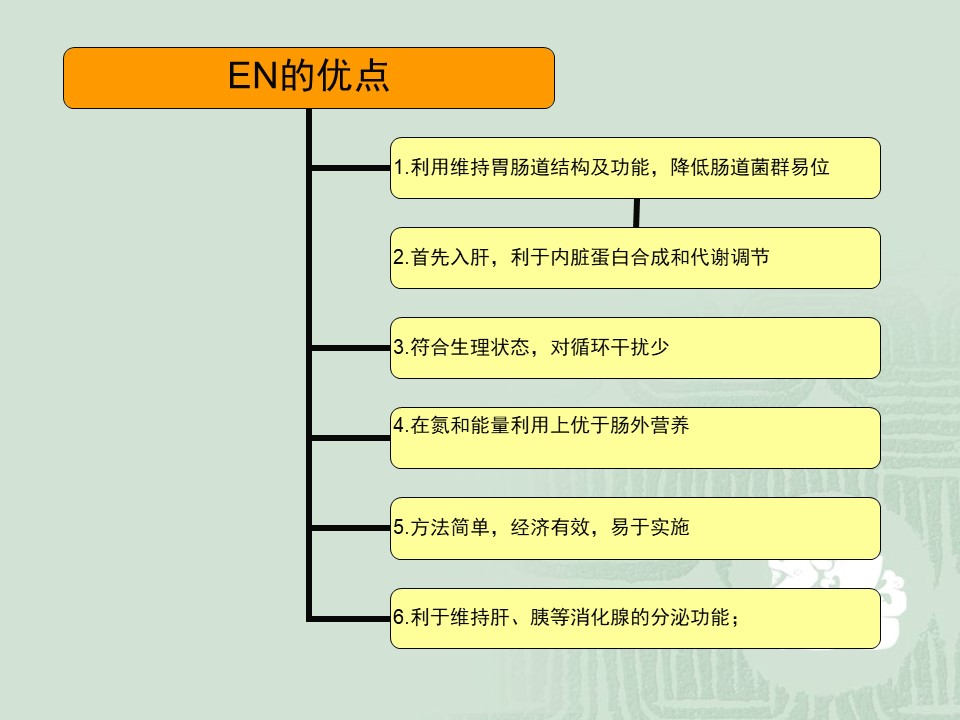 EN的优点

1.利用维持胃肠道结构及功能，降低肠道菌群易位

2.首先入肝，利于内脏蛋白合成和代谢调节

3.符合生理状态，对循环干扰少

4.在氮和能量利用上优于肠外营养

5.方法简单，经济有效，易于实施

6.利于维持肝、胰等消化腺的分泌功能；